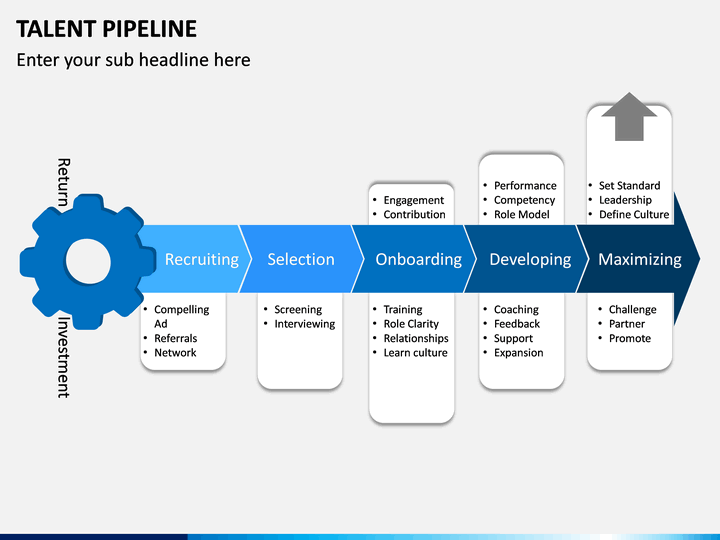 TALENT PIPELINE

Enter your sub headline here

Return

Investment

Recruiting

- Compelling Ad
- Referrals
- Network

Selection

- Screening
- Interviewing

- Engagement
- Contribution

Onboarding

- Training
- Role Clarity
- Relationships
- Learn culture

- Performance
- Competency
- Role Model

Developing

- Coaching
- Feedback
- Support
- Expansion

- Set Standard
- Leadership
- Define Culture

Maximizing

- Challenge
- Partner
- Promote